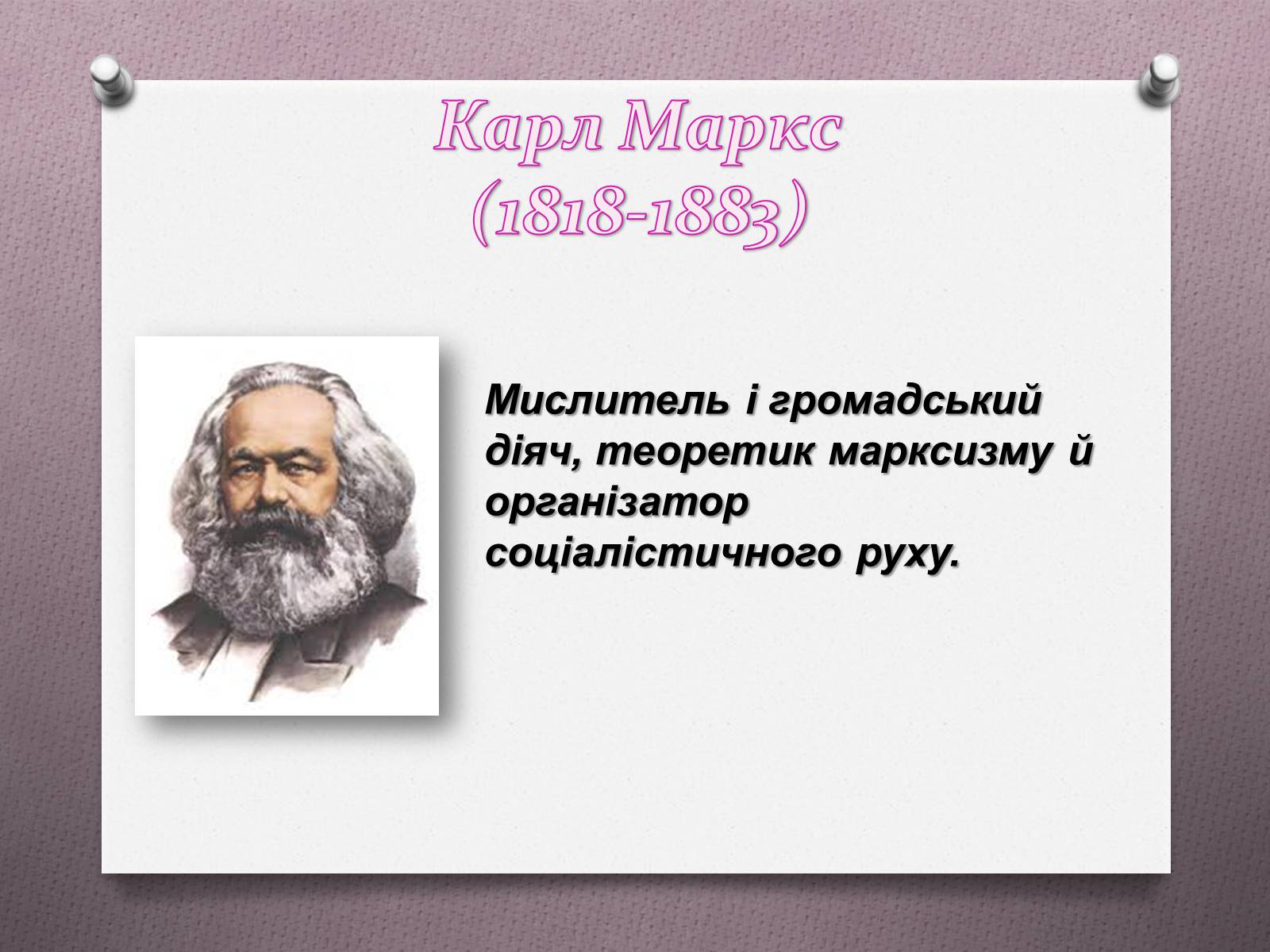 Карл Маркс
(1818-1883)

Мислитель і громадський діяч, теоретик марксизму й організатор соціалістичного руху.